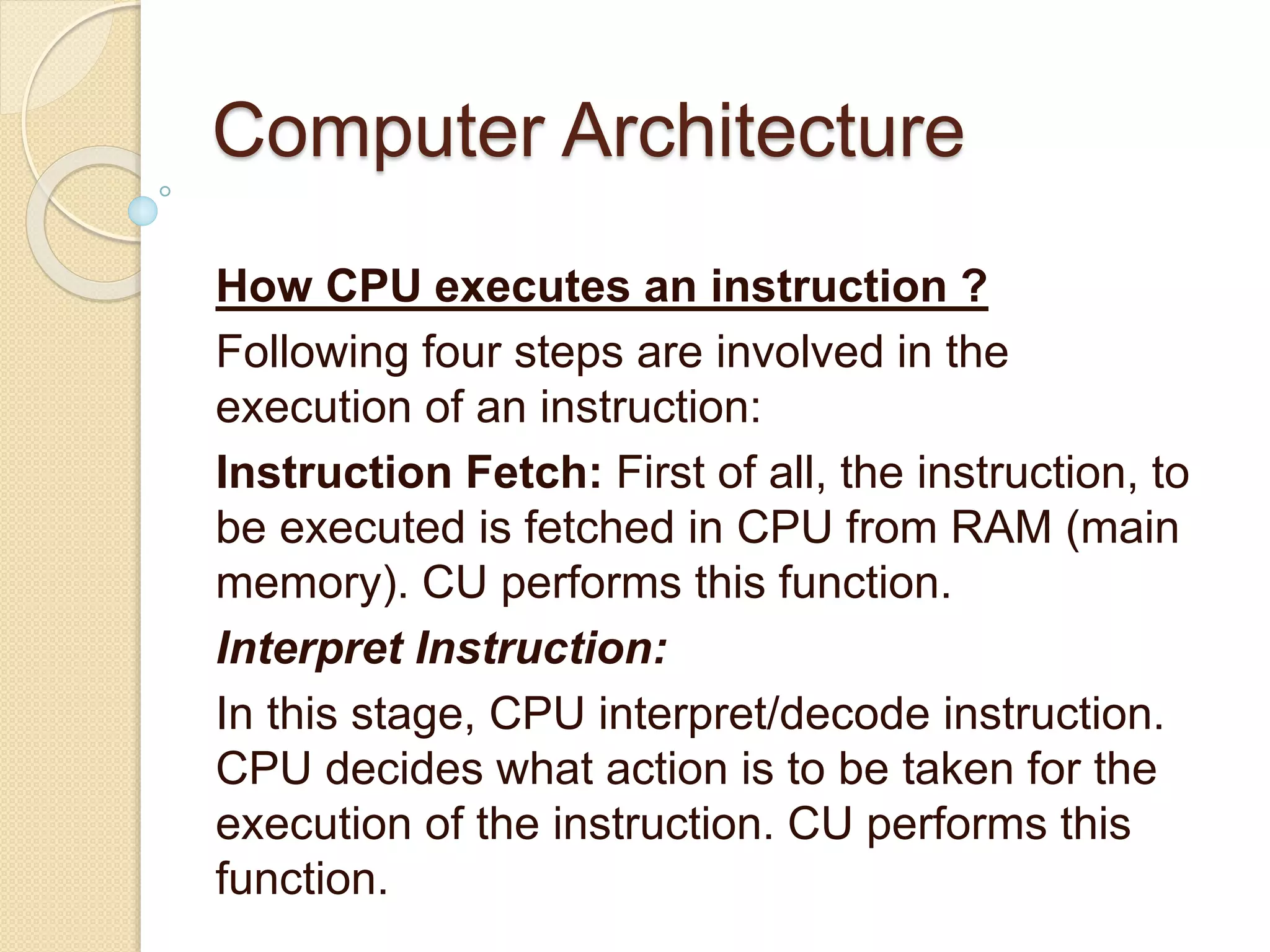 Computer Architecture

How CPU executes an instruction ?

Following four steps are involved in the execution of an instruction:

Instruction Fetch: First of all, the instruction, to be executed is fetched in CPU from RAM (main memory). CU performs this function.

Interpret Instruction:

In this stage, CPU interpret/decode instruction. CPU decides what action is to be taken for the execution of the instruction. CU performs this function.